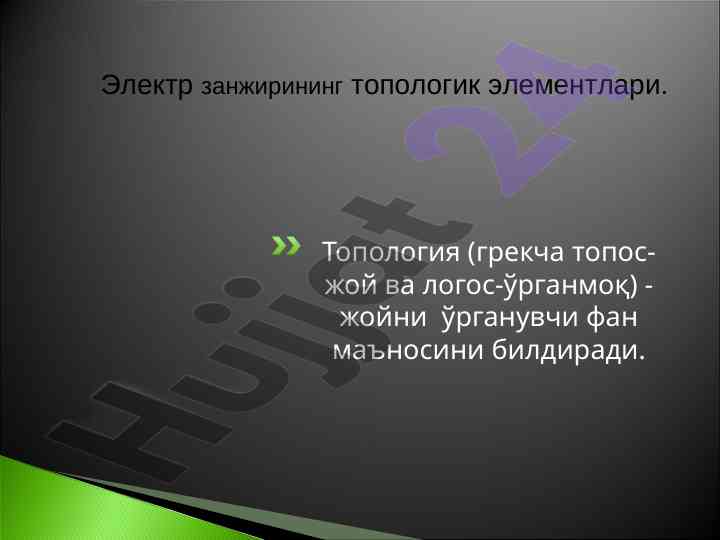 Электр занжирининг топологик элементлари.

Топология (грекча топос-жой ва логос-ўрганмоқ) - жойни ўрганувчи фан маъносини билдиради.

Hujjat 24